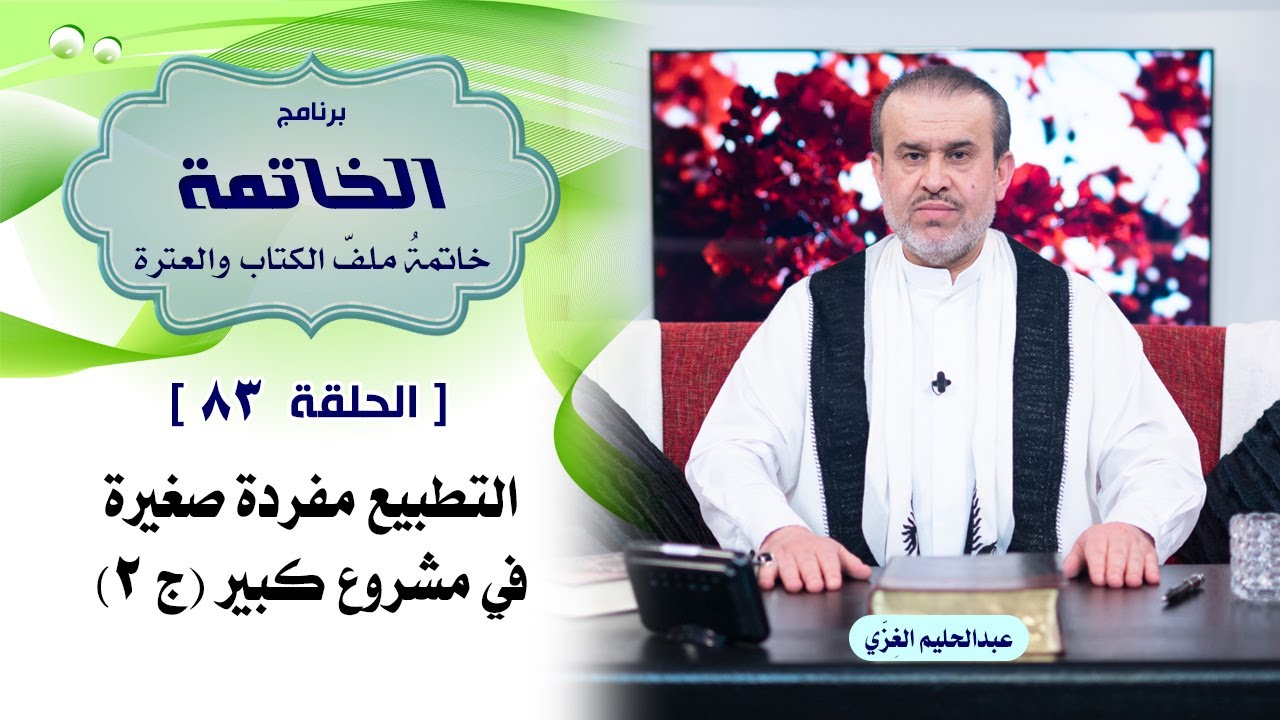 برنامج
الخاتمة
خاتمةُ ملفّ الكتاب والعترة

[ الحلقة ٨٣ ]

التطبيع مفردة صغيرة
في مشروع كبير (ج ٢)

عبدالحليم الغِزّي